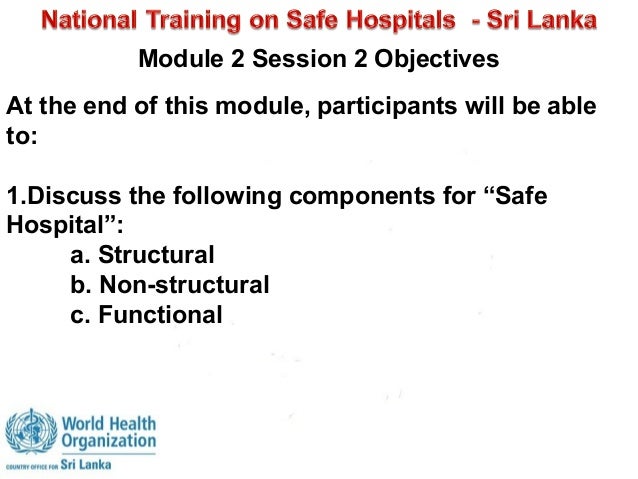 National Training on Safe Hospitals - Sri Lanka

Module 2 Session 2 Objectives

At the end of this module, participants will be able to:

1.Discuss the following components for “Safe Hospital”:

a. Structural
b. Non-structural
c. Functional

World Health Organization
COUNTRY OFFICE FOR Sri Lanka